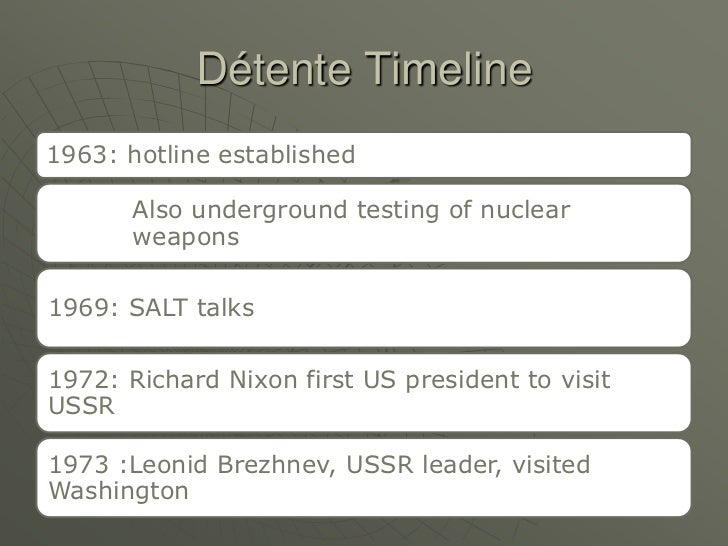 Détente Timeline

1963: hotline established

Also underground testing of nuclear weapons

1969: SALT talks

1972: Richard Nixon first US president to visit USSR

1973 :Leonid Brezhnev, USSR leader, visited Washington